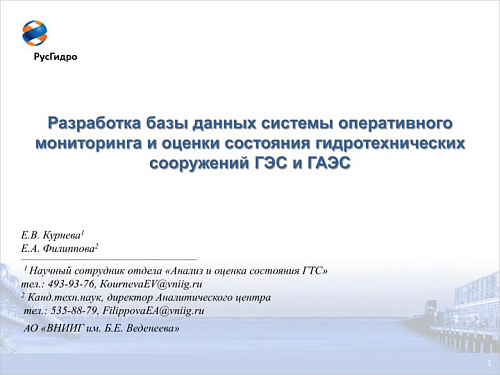 РусГидро

Разработка базы данных системы оперативного мониторинга и оценки состояния гидротехнических сооружений ГЭС и ГАЭС

Е.В. Курнева$^1$
Е.А. Филиппова$^2$

$^1$ Научный сотрудник отдела «Анализ и оценка состояния ГТС»
тел.: 493-93-76, KournevaEV@vniig.ru
$^2$ Канд.техн.наук, директор Аналитического центра
тел.: 535-88-79, FilippovaEA@vniig.ru
АО «ВНИИГ им. Б.Е. Веденеева»

1